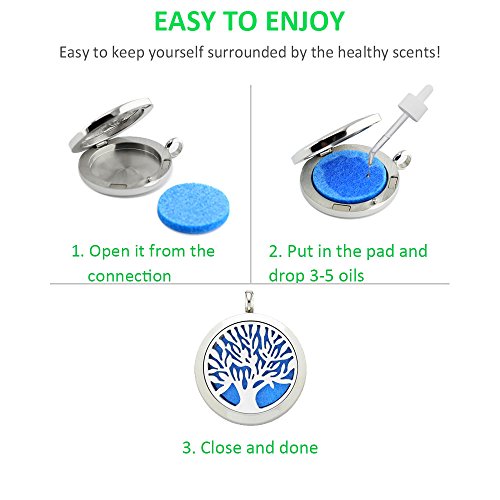 EASY TO ENJOY

Easy to keep yourself surrounded by the healthy scents!

1. Open it from the connection

2. Put in the pad and drop 3-5 oils

3. Close and done